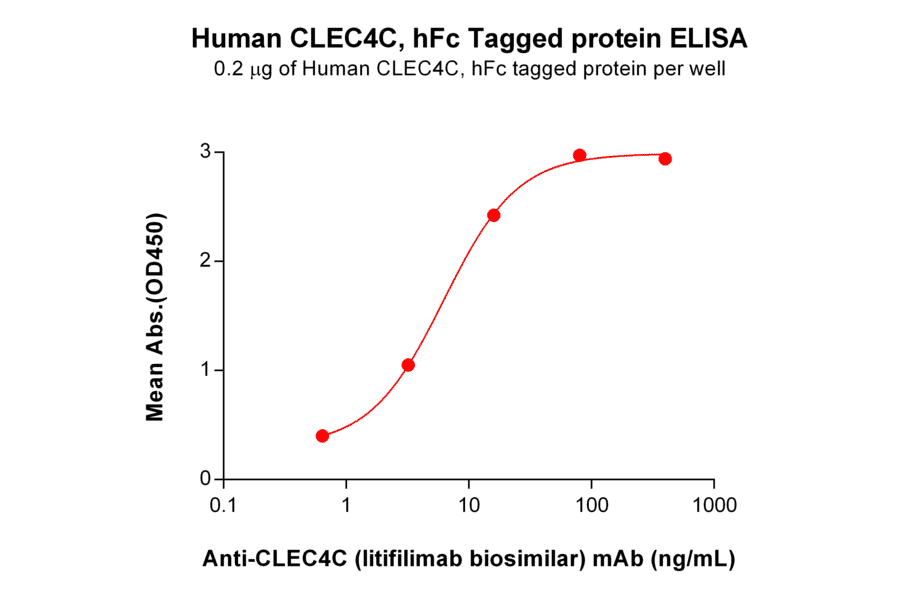 Human CLEC4C, hFc Tagged protein ELISA
0.2 μg of Human CLEC4C, hFc tagged protein per well

Mean Abs.(OD450)

3
2
1
0

0.1
1
10
100
1000

Anti-CLEC4C (litifilimab biosimilar) mAb (ng/mL)